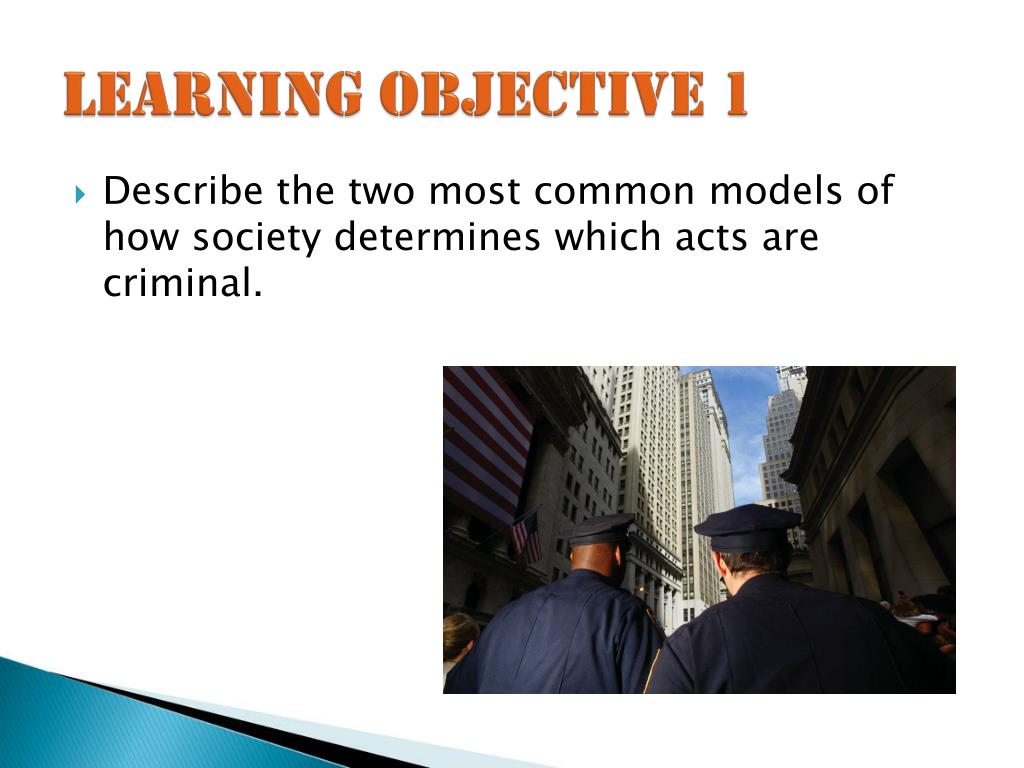 LEARNING OBJECTIVE 1

Describe the two most common models of how society determines which acts are criminal.